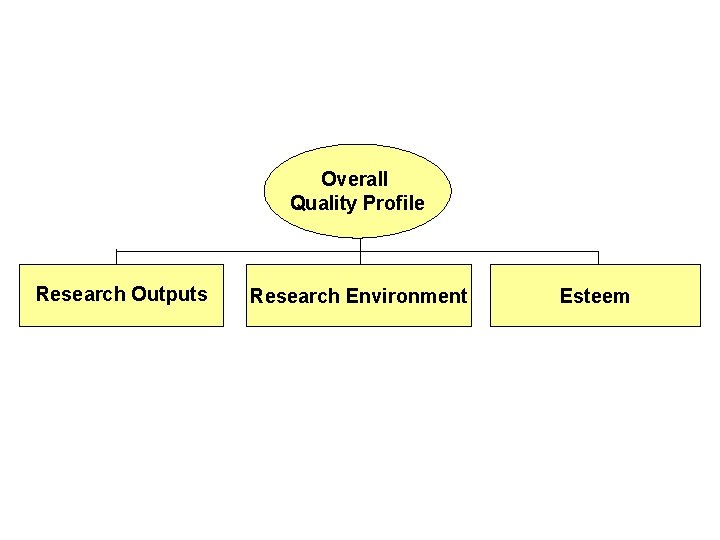 Overall
Quality Profile

Research Outputs

Research Environment

Esteem